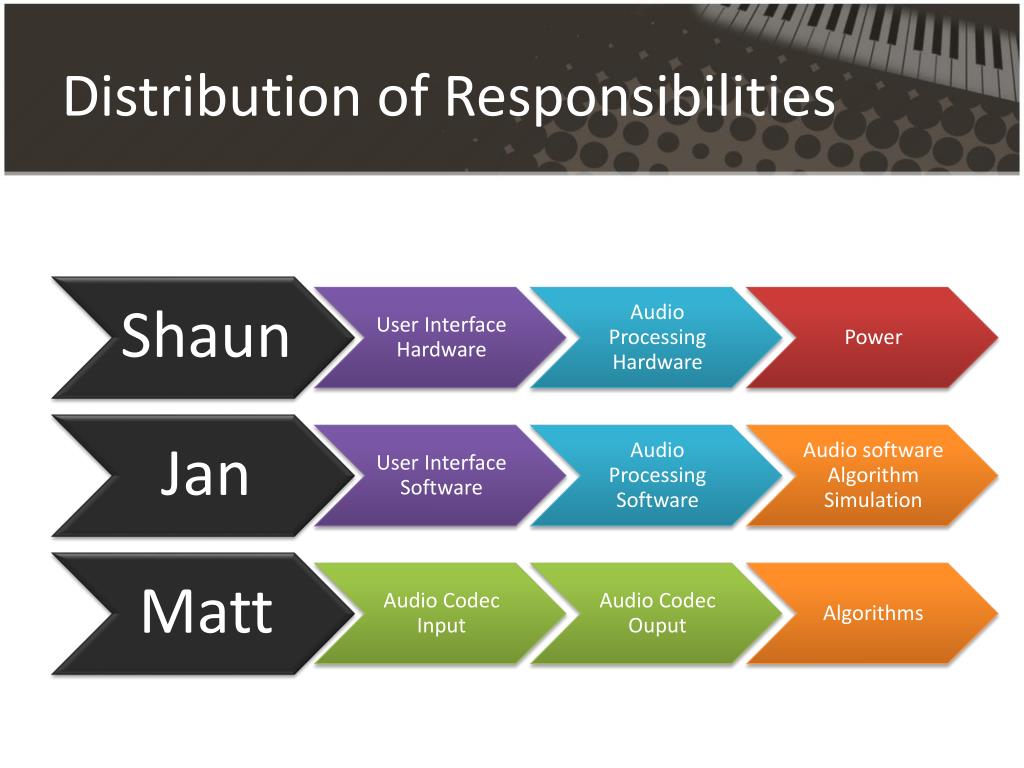 Distribution of Responsibilities

Shaun

User Interface Hardware

Audio Processing Hardware

Power

Jan

User Interface Software

Audio Processing Software

Audio software Algorithm Simulation

Matt

Audio Codec Input

Audio Codec Ouput

Algorithms